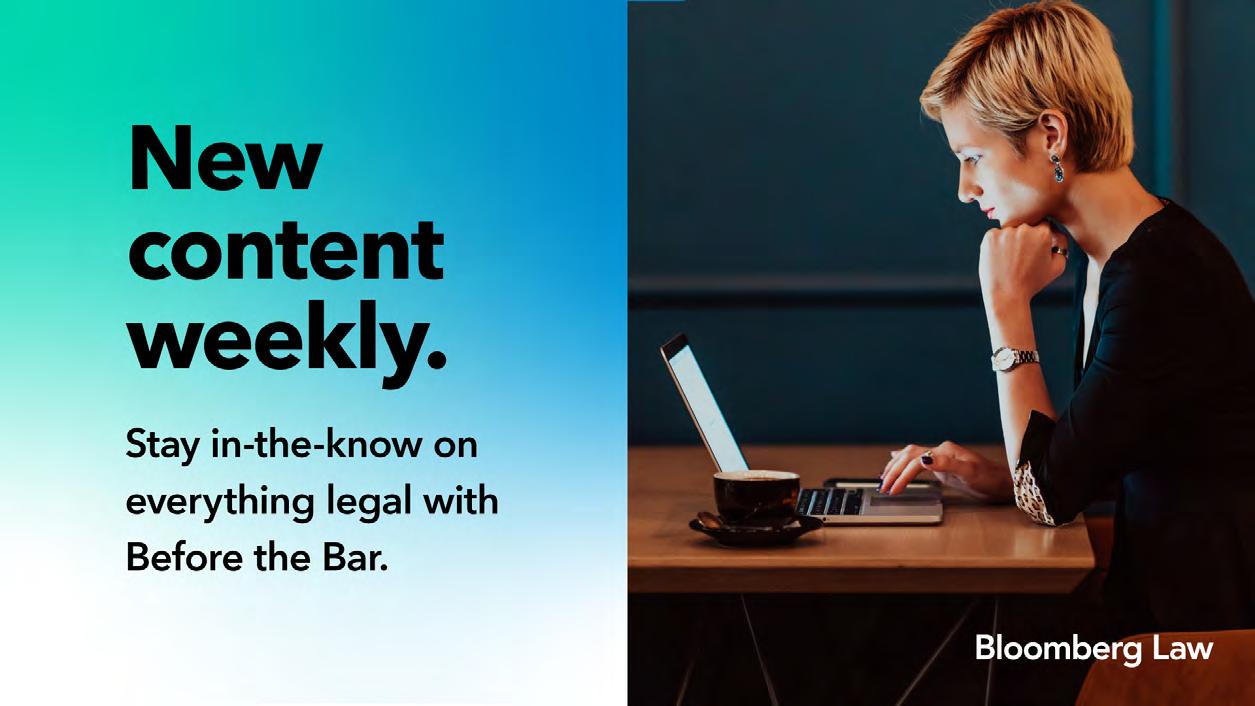 New content weekly.

Stay in-the-know on everything legal with Before the Bar.

Bloomberg Law